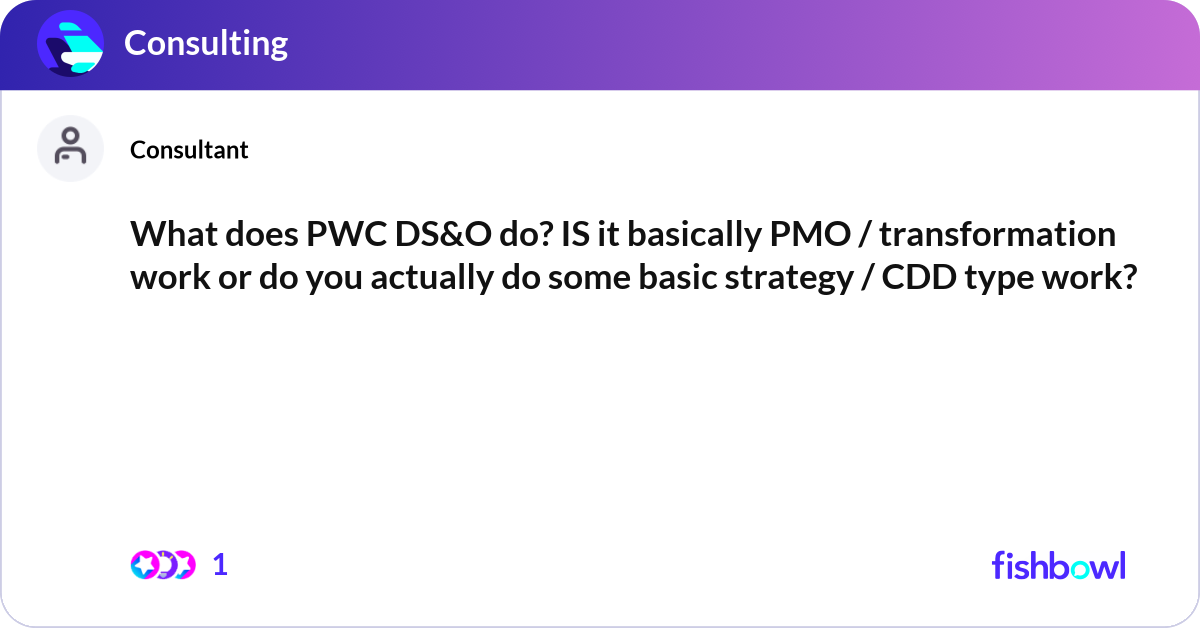 Consulting

Consultant

What does PWC DS&O do? IS it basically PMO / transformation work or do you actually do some basic strategy / CDD type work?

1

fishbowl